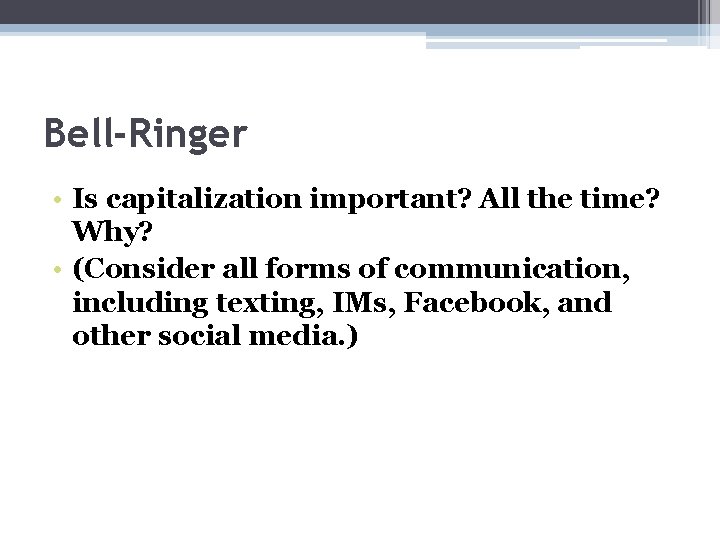 Bell-Ringer

• Is capitalization important? All the time? Why?
• (Consider all forms of communication, including texting, IMs, Facebook, and other social media.)